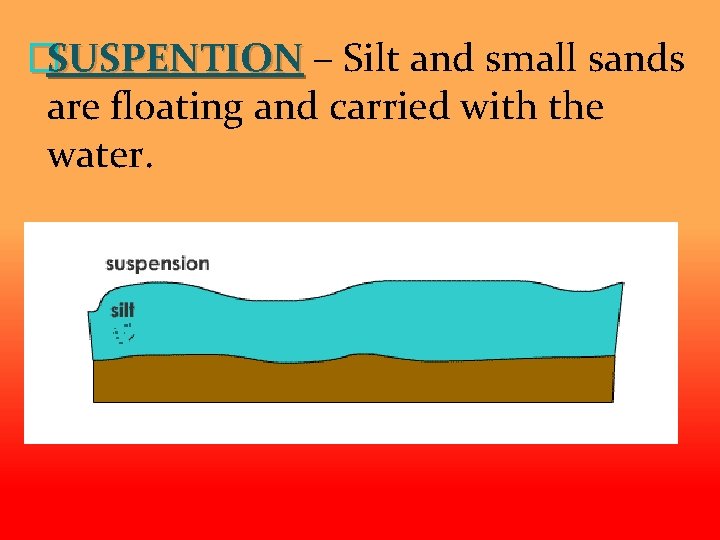 SUSPENTION – Silt and small sands are floating and carried with the water.

suspension

silt